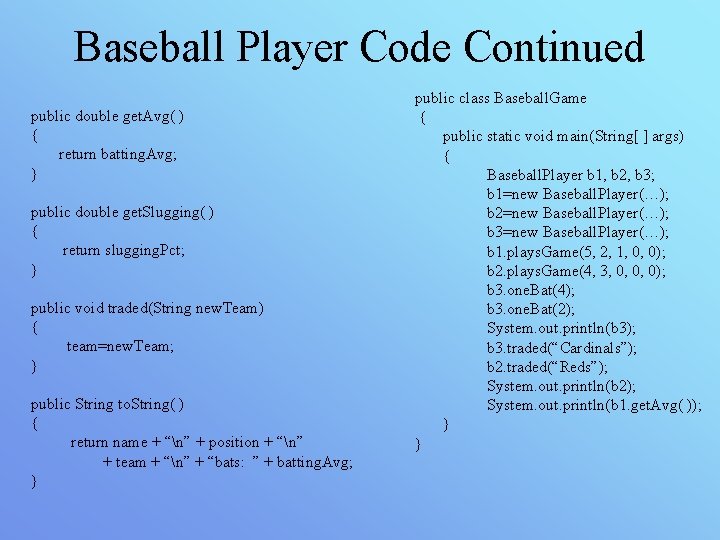 Baseball Player Code Continued

public double getAvg( )
{
return battingAvg;
}

public double getSlugging( )
{
return sluggingPct;
}

public void traded(String newTeam)
{
team=newTeam;
}

public String toString( )
{
return name + “\n” + position + “\n”
+ team + “\n” + “bats: ” + battingAvg;
}

public class BaseballGame
{
public static void main(String[ ] args)
{
BaseballPlayer b1, b2, b3;
b1=new BaseballPlayer(…);
b2=new BaseballPlayer(…);
b3=new BaseballPlayer(…);
b1.playsGame(5, 2, 1, 0, 0);
b2.playsGame(4, 3, 0, 0, 0);
b3.oneBat(4);
b3.oneBat(2);
System.out.println(b3);
b3.traded(“Cardinals”);
b2.traded(“Reds”);
System.out.println(b2);
System.out.println(b1.getAvg( ));
}
}